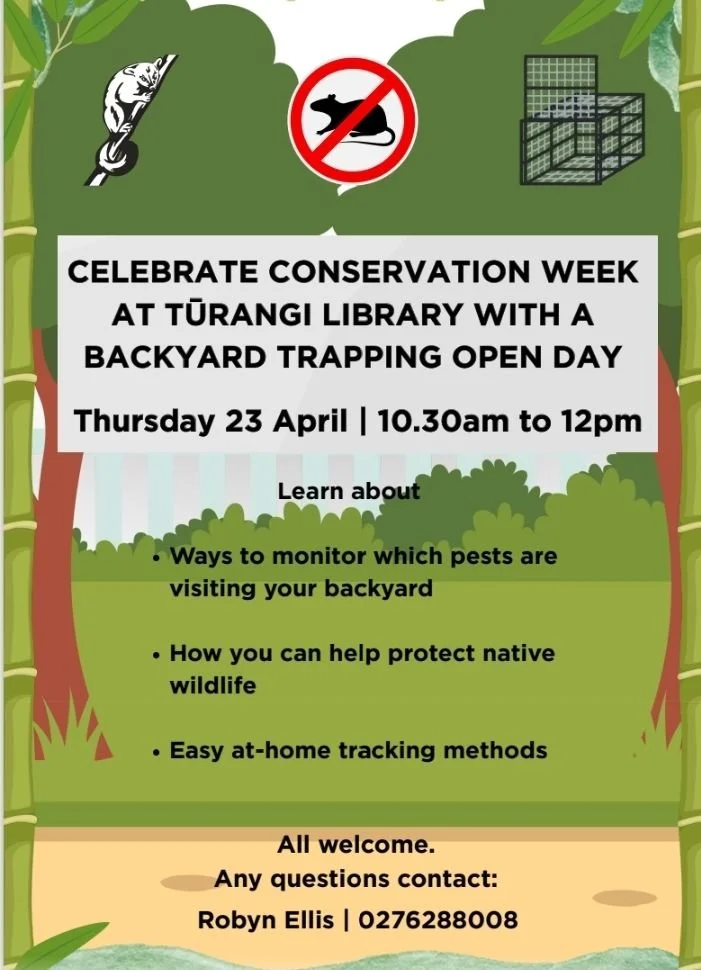 CELEBRATE CONSERVATION WEEK AT TŪRANGI LIBRARY WITH A BACKYARD TRAPPING OPEN DAY

Thursday 23 April | 10.30am to 12pm

Learn about

• Ways to monitor which pests are visiting your backyard

• How you can help protect native wildlife

• Easy at-home tracking methods

All welcome.
Any questions contact:
Robyn Ellis | 0276288008